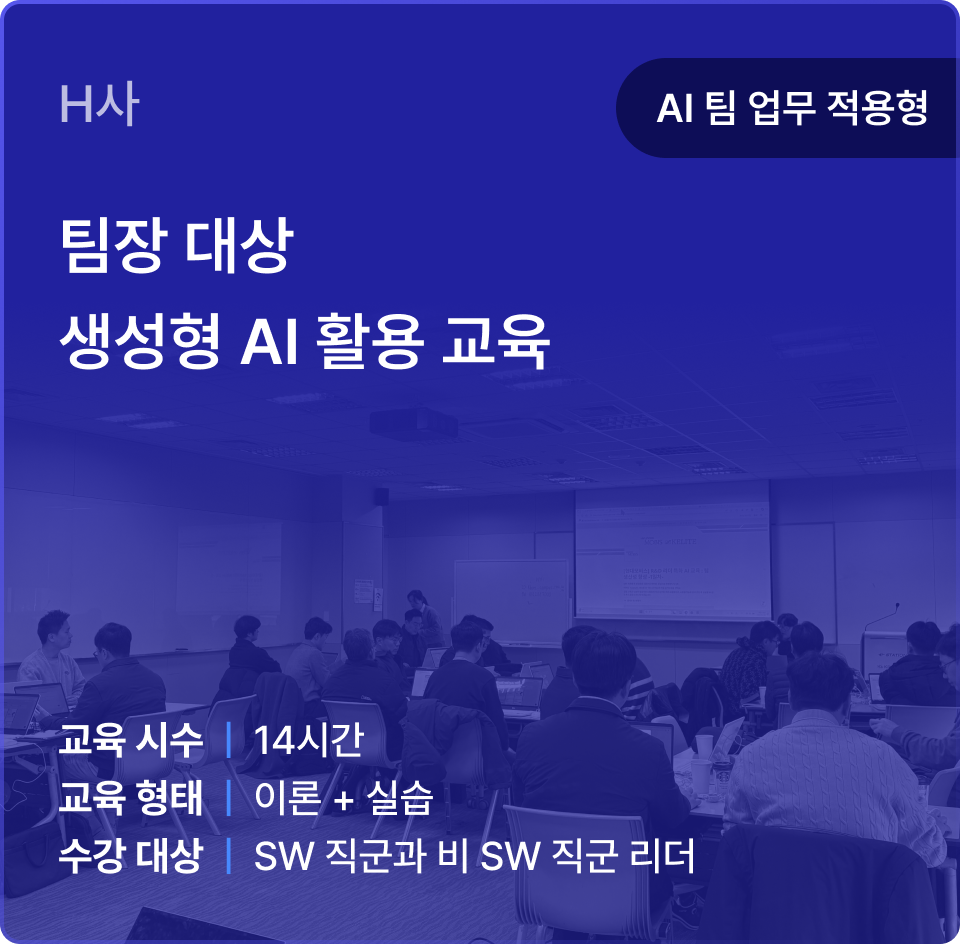 H사

AI 팀 업무 적용형

팀장 대상
생성형 AI 활용 교육

교육 시수 | 14시간
교육 형태 | 이론 + 실습
수강 대상 | SW 직군과 비 SW 직군 리더